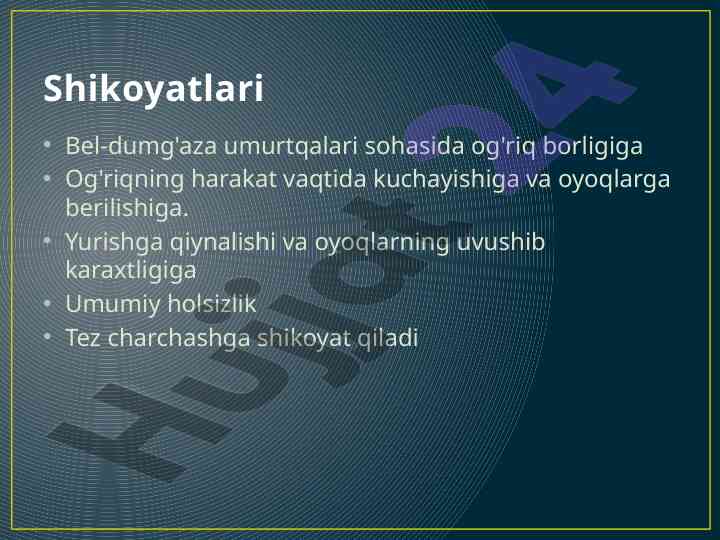 Shikoyatlari

• Bel-dumg'aza umurtqalari sohasida og'riq borligiga
• Og'riqning harakat vaqtida kuchayishiga va oyoqlarga berilishiga.
• Yurishga qiynalishi va oyoqlarning uvushib karaxtligiga
• Umumiy holsizlik
• Tez charchashga shikoyat qiladi

Hujjat24